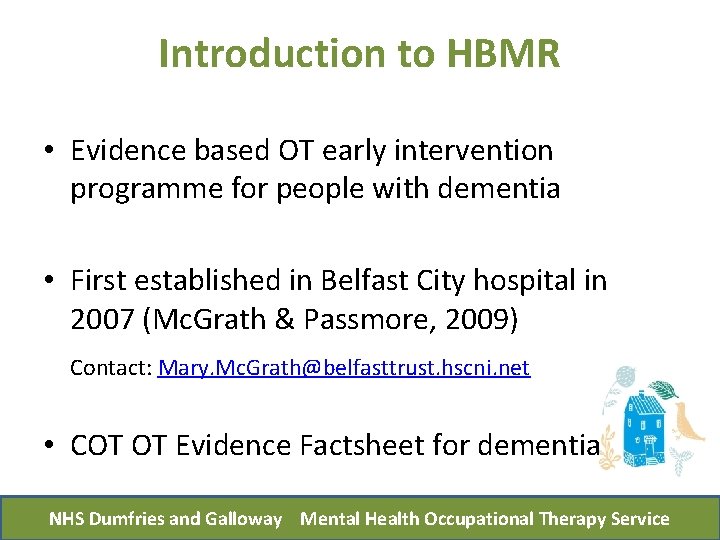 Introduction to HBMR

• Evidence based OT early intervention programme for people with dementia

• First established in Belfast City hospital in 2007 (McGrath & Passmore, 2009)

Contact: Mary.McGrath@belfasttrust.hscni.net

• COT OT Evidence Factsheet for dementia

NHS Dumfries and Galloway Mental Health Occupational Therapy Service